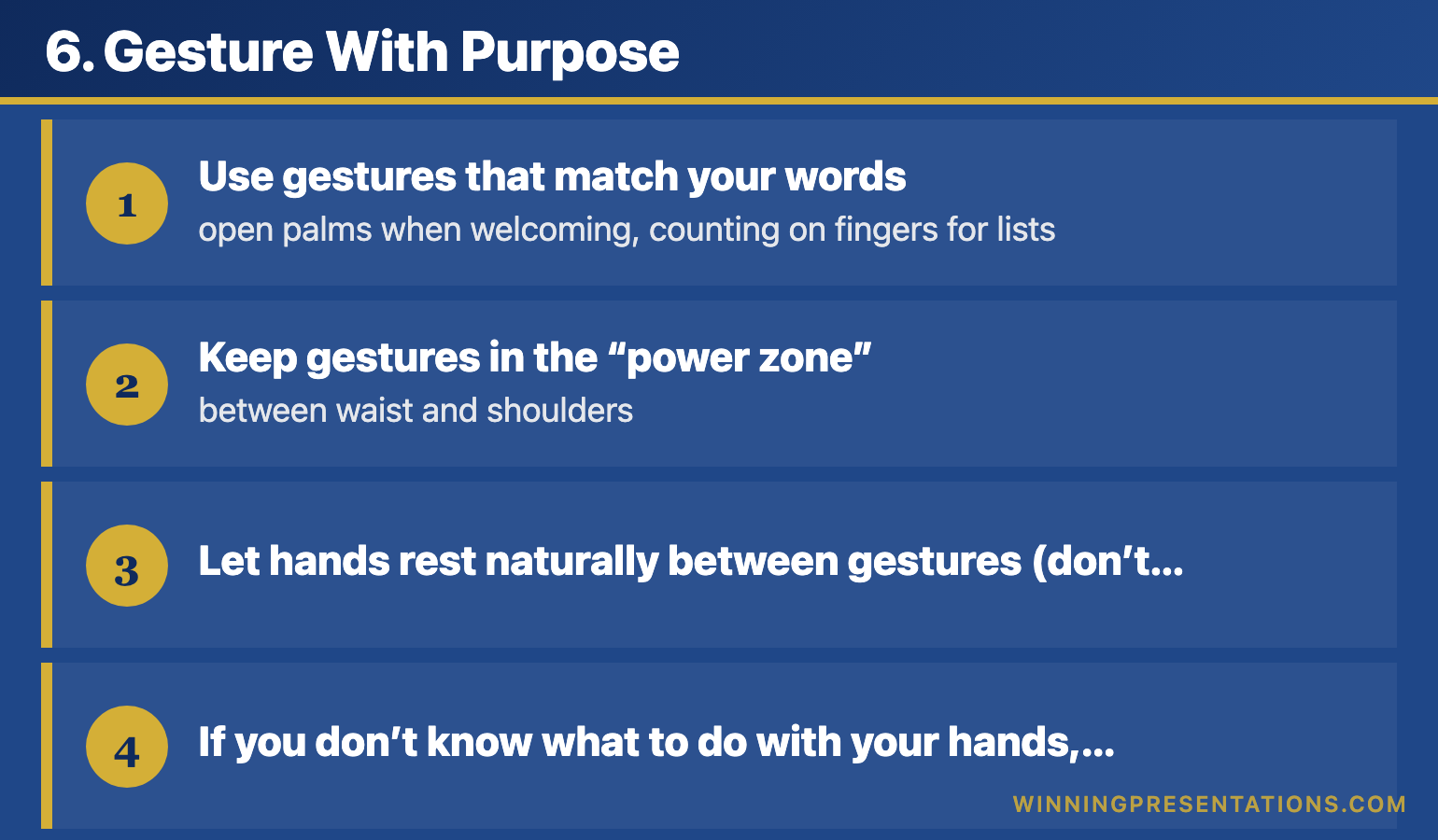 6. Gesture With Purpose

1
Use gestures that match your words
open palms when welcoming, counting on fingers for lists

2
Keep gestures in the “power zone”
between waist and shoulders

3
Let hands rest naturally between gestures (don’t...

4
If you don’t know what to do with your hands,...

WINNINGPRESENTATIONS.COM